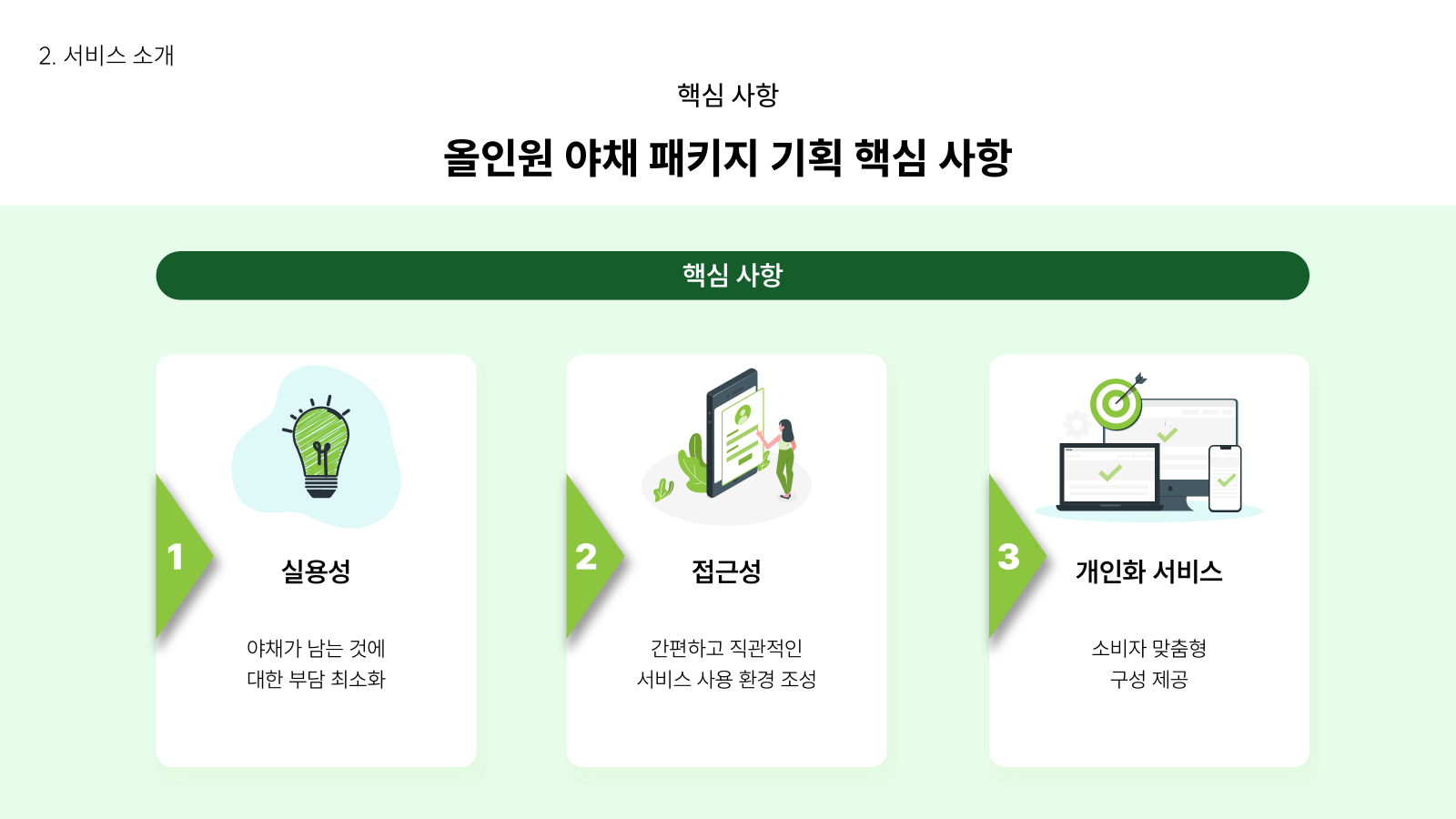 2. 서비스 소개

핵심 사항

올인원 야채 패키지 기획 핵심 사항

핵심 사항

1

실용성

야채가 남는 것에
대한 부담 최소화

2

접근성

간편하고 직관적인
서비스 사용 환경 조성

3

개인화 서비스

소비자 맞춤형
구성 제공